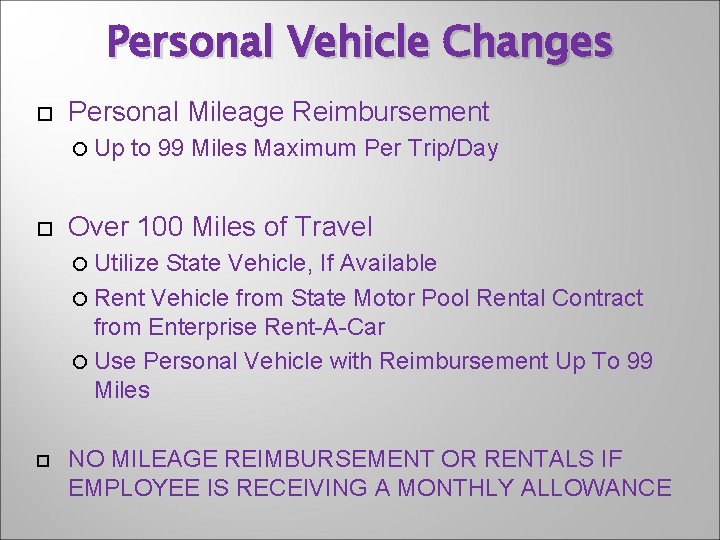 Personal Vehicle Changes

Personal Mileage Reimbursement

Up to 99 Miles Maximum Per Trip/Day

Over 100 Miles of Travel

Utilize State Vehicle, If Available

Rent Vehicle from State Motor Pool Rental Contract from Enterprise Rent-A-Car

Use Personal Vehicle with Reimbursement Up To 99 Miles

NO MILEAGE REIMBURSEMENT OR RENTALS IF EMPLOYEE IS RECEIVING A MONTHLY ALLOWANCE